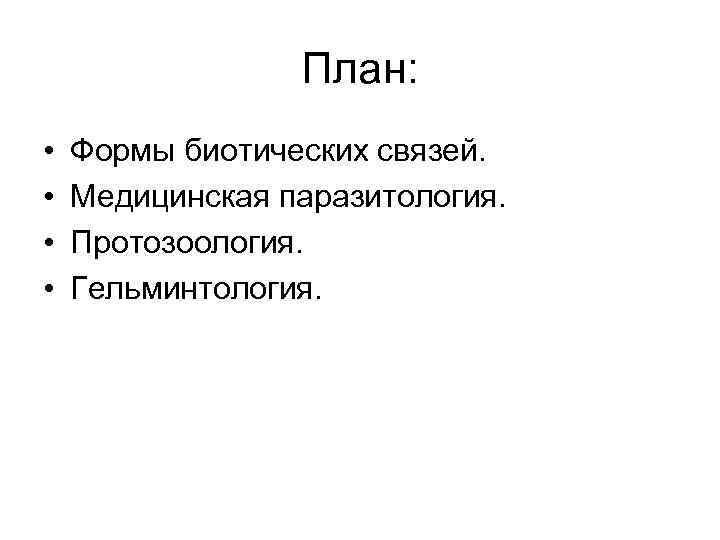 План:

• Формы биотических связей.
• Медицинская паразитология.
• Протозоология.
• Гельминтология.